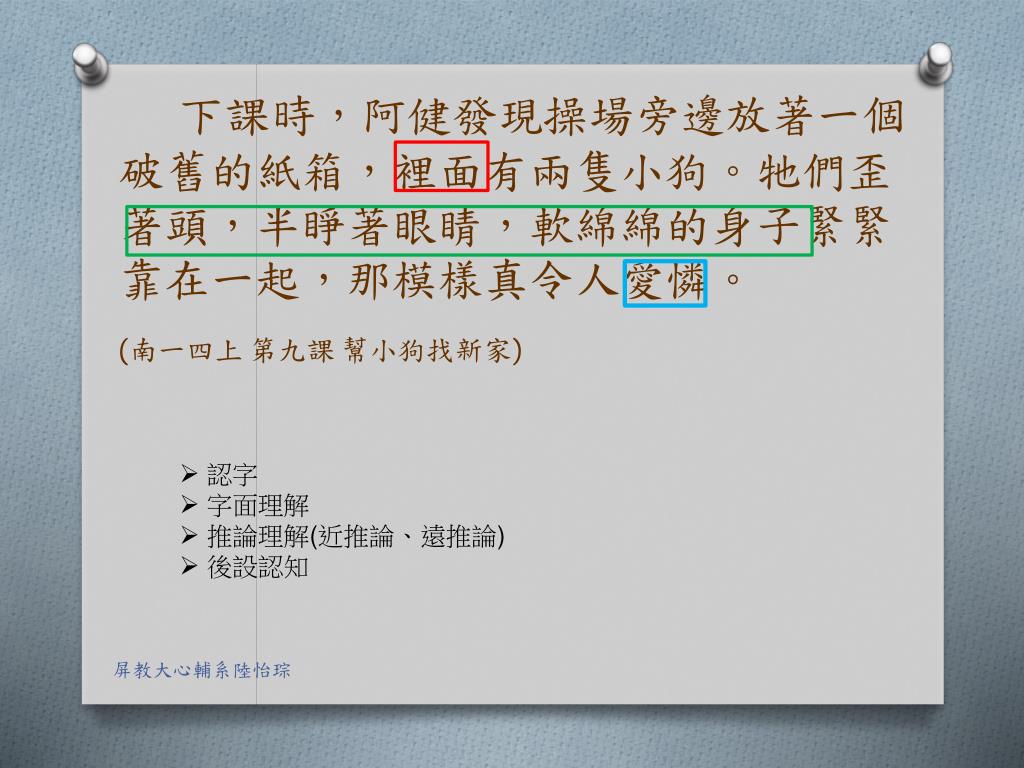 下課時，阿健發現操場旁邊放著一個破舊的紙箱，裡面有兩隻小狗。牠們歪著頭，半睜著眼睛，軟綿綿的身子緊緊靠在一起，那模樣真令人愛憐。

(南一四上 第九課 幫小狗找新家)

➢ 認字
➢ 字面理解
➢ 推論理解(近推論、遠推論)
➢ 後設認知

屏教大心輔系陸怡琮